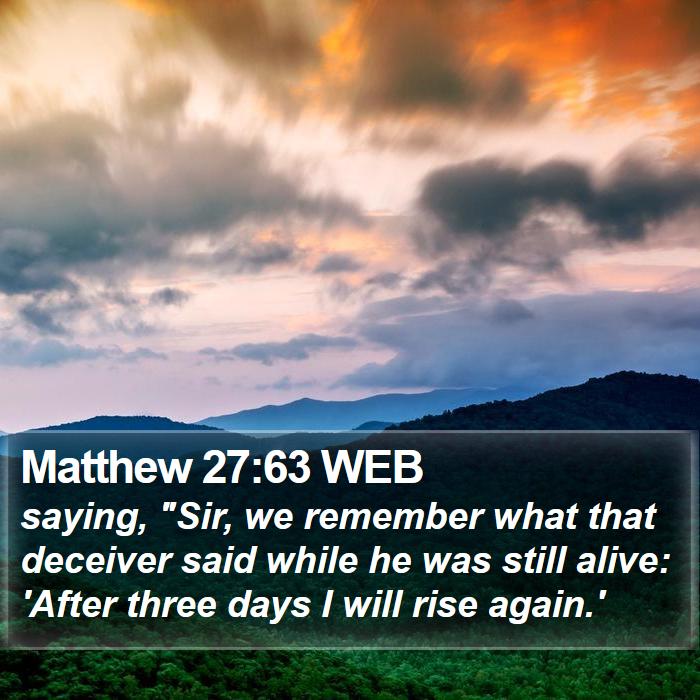 Matthew 27:63 WEB
saying, "Sir, we remember what that deceiver said while he was still alive: 'After three days I will rise again.'